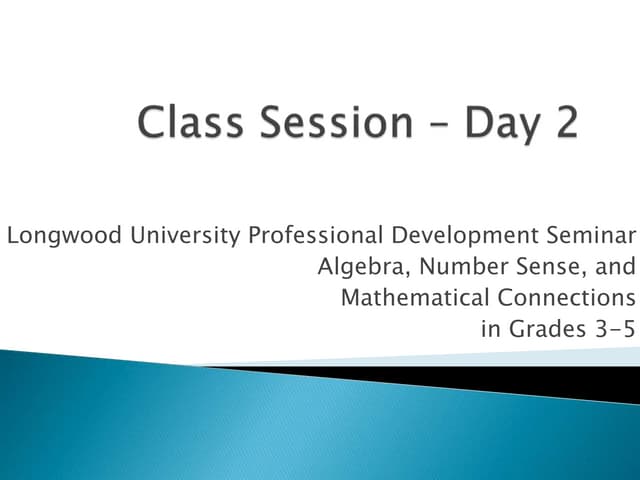 Class Session – Day 2

Longwood University Professional Development Seminar
Algebra, Number Sense, and
Mathematical Connections
in Grades 3-5